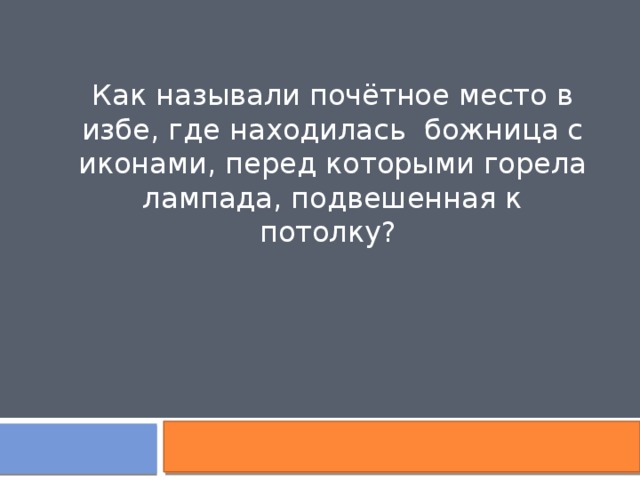 Как называли почётное место в избе, где находилась  божница с иконами, перед которыми горела лампада, подвешенная к потолку?